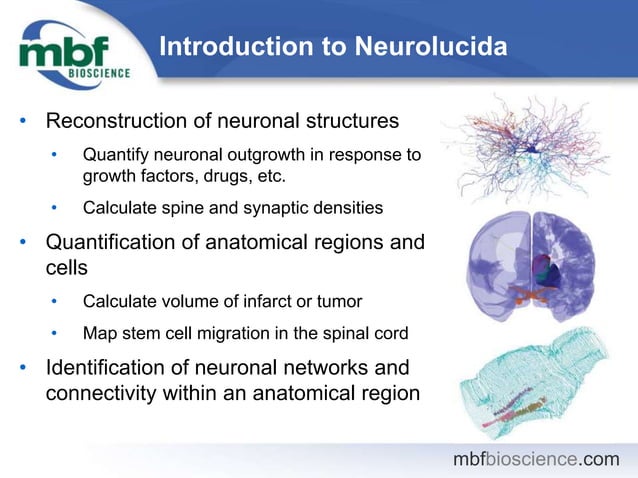 mbf
BIOSCIENCE

Introduction to Neurolucida

• Reconstruction of neuronal structures

• Quantify neuronal outgrowth in response to growth factors, drugs, etc.

• Calculate spine and synaptic densities

• Quantification of anatomical regions and cells

• Calculate volume of infarct or tumor

• Map stem cell migration in the spinal cord

• Identification of neuronal networks and connectivity within an anatomical region

mbfbioscience.com